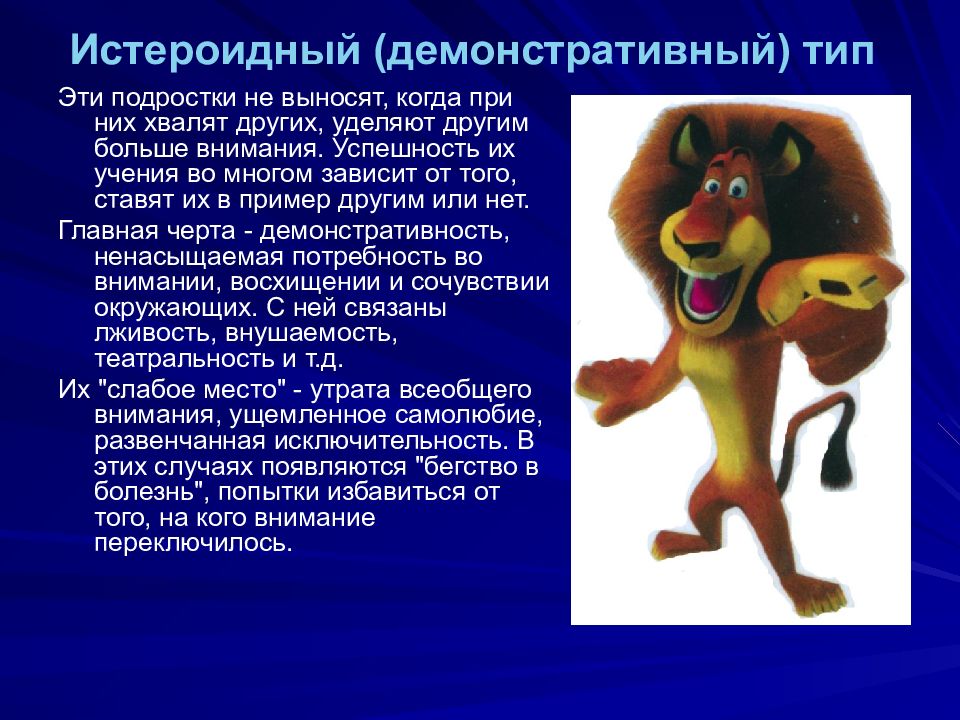 Истероидный (демонстративный) тип

Эти подростки не выносят, когда при них хвалят других, уделяют другим больше внимания. Успешность их учения во многом зависит от того, ставят их в пример другим или нет.

Главная черта - демонстративность, ненасыщаемая потребность во внимании, восхищении и сочувствии окружающих. С ней связаны лживость, внушаемость, театральность и т.д.

Их "слабое место" - утрата всеобщего внимания, ущемленное самолюбие, развенчанная исключительность. В этих случаях появляются "бегство в болезнь", попытки избавиться от того, на кого внимание переключилось.